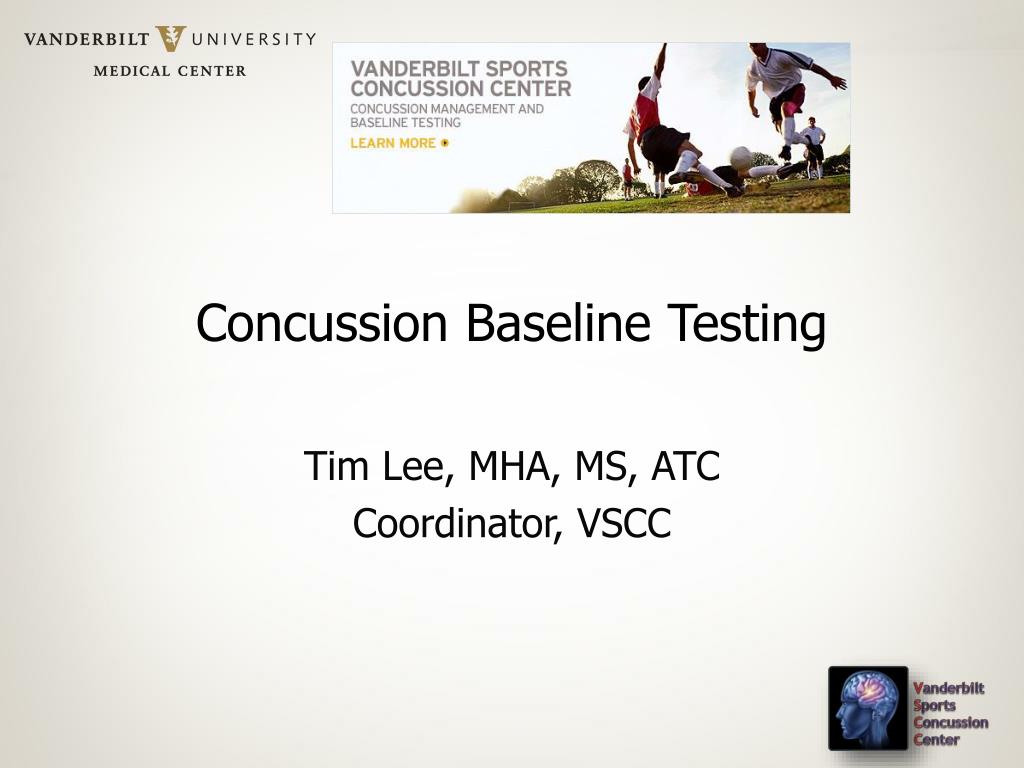 VANDERBILT UNIVERSITY
MEDICAL CENTER

VANDERBILT SPORTS CONCUSSION CENTER
CONCUSSION MANAGEMENT AND BASELINE TESTING
LEARN MORE

Concussion Baseline Testing

Tim Lee, MHA, MS, ATC
Coordinator, VSCC

Vanderbilt Sports Concussion Center